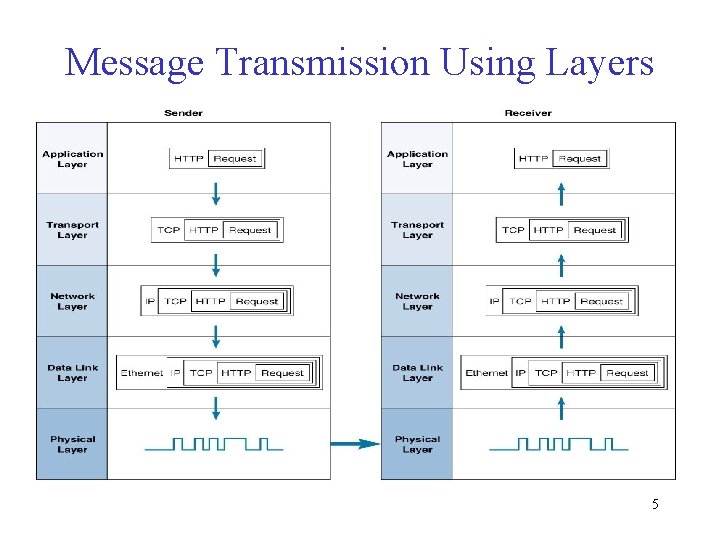 Message Transmission Using Layers

Sender

Application Layer

HTTP Request

Transport Layer

TCP HTTP Request

Network Layer

IP TCP HTTP Request

Data Link Layer

Ethernet IP TCP HTTP Request

Physical Layer

Receiver

Application Layer

HTTP Request

Transport Layer

TCP HTTP Request

Network Layer

IP TCP HTTP Request

Data Link Layer

Ethernet IP TCP HTTP Request

Physical Layer

5